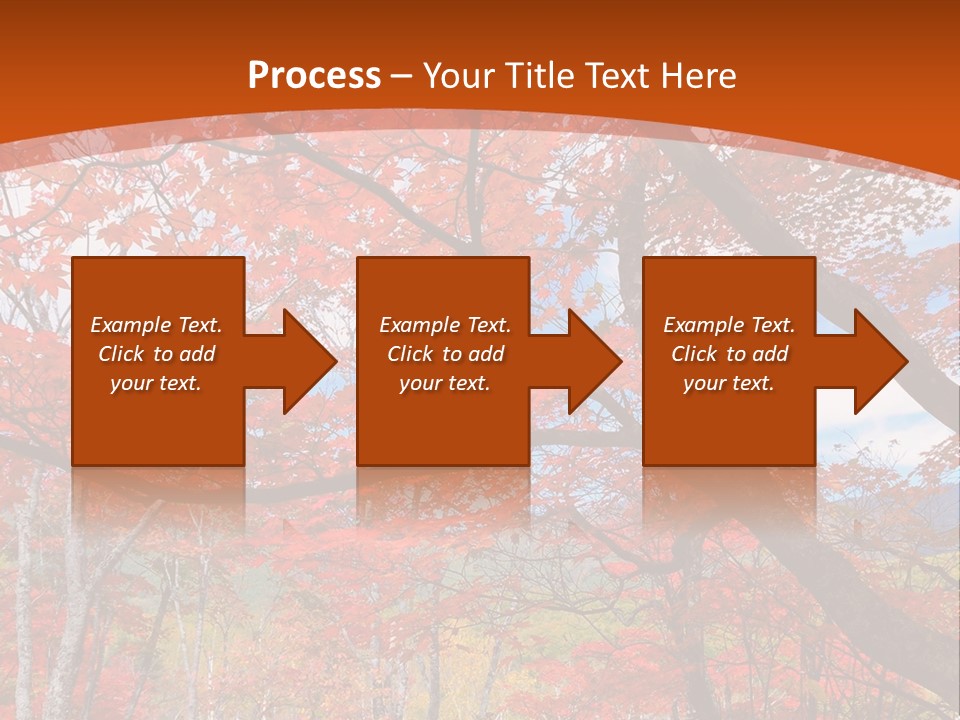 Process – Your Title Text Here

Example Text. Click to add your text.

Example Text. Click to add your text.

Example Text. Click to add your text.